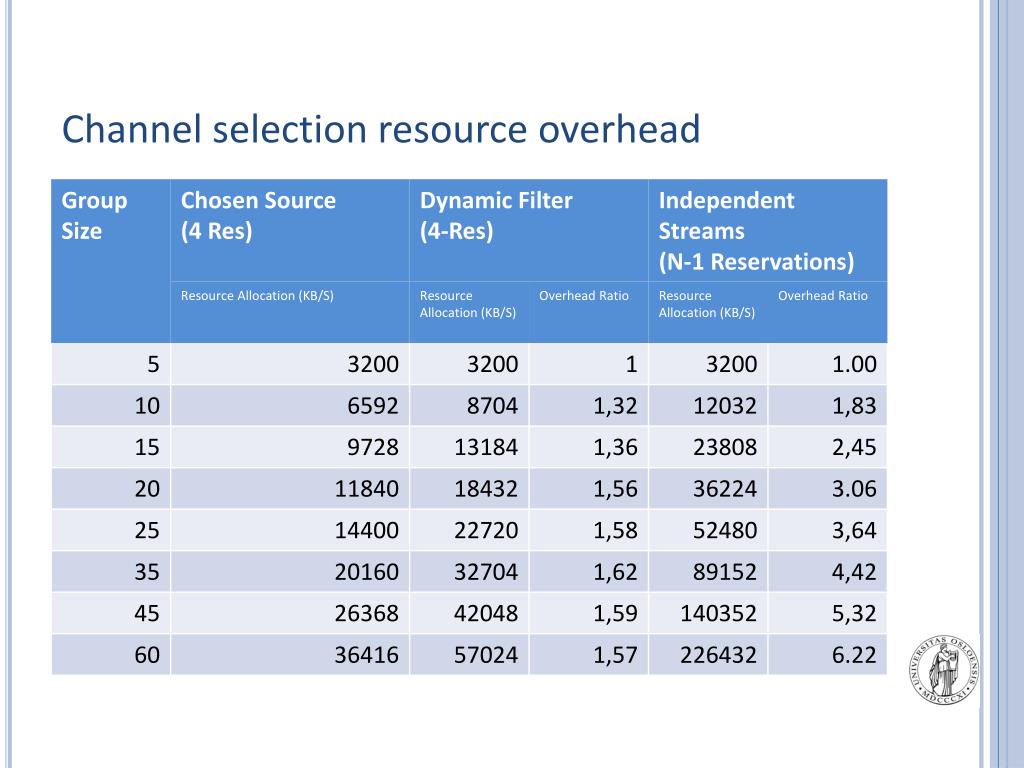 Channel selection resource overhead

| Group Size | Chosen Source (4 Res) | Dynamic Filter (4-Res) | | Independent Streams (N-1 Reservations) | |
|---|---|---|---|---|---|
| | Resource Allocation (KB/S) | Resource Allocation (KB/S) | Overhead Ratio | Resource Allocation (KB/S) | Overhead Ratio |
| 5 | 3200 | 3200 | 1 | 3200 | 1.00 |
| 10 | 6592 | 8704 | 1,32 | 12032 | 1,83 |
| 15 | 9728 | 13184 | 1,36 | 23808 | 2,45 |
| 20 | 11840 | 18432 | 1,56 | 36224 | 3.06 |
| 25 | 14400 | 22720 | 1,58 | 52480 | 3,64 |
| 35 | 20160 | 32704 | 1,62 | 89152 | 4,42 |
| 45 | 26368 | 42048 | 1,59 | 140352 | 5,32 |
| 60 | 36416 | 57024 | 1,57 | 226432 | 6.22 |

UNIVERSITAS OSLOENSIS MDCCCXI